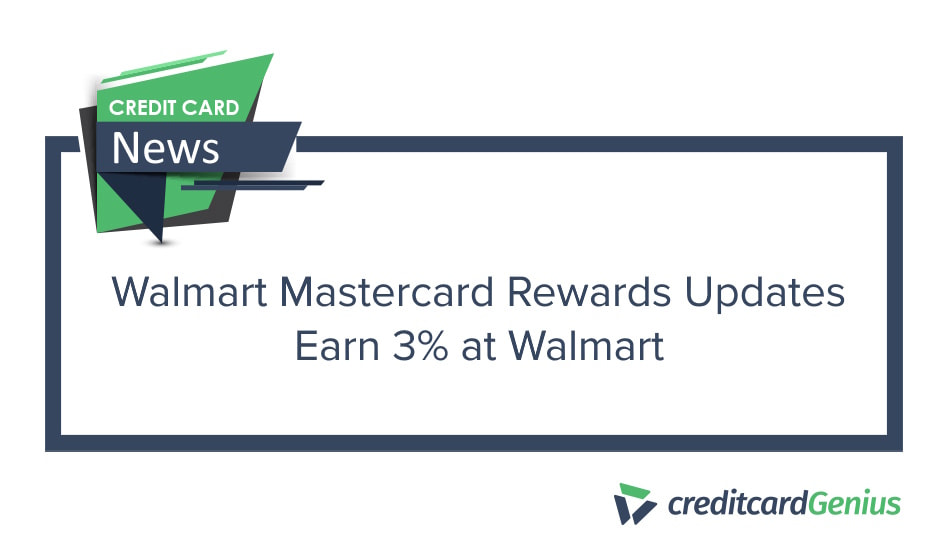 CREDIT CARD
News

Walmart Mastercard Rewards Updates
Earn 3% at Walmart

creditcardGenius